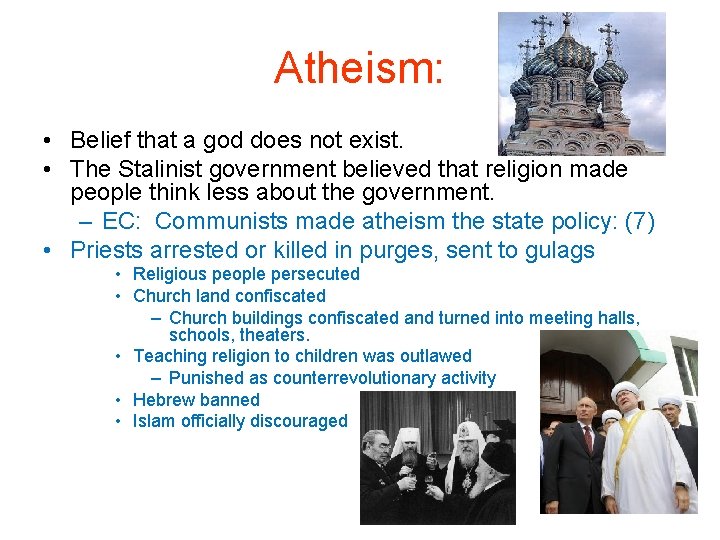 Atheism:

• Belief that a god does not exist.
• The Stalinist government believed that religion made people think less about the government.
– EC: Communists made atheism the state policy: (7)
• Priests arrested or killed in purges, sent to gulags
• Religious people persecuted
• Church land confiscated
– Church buildings confiscated and turned into meeting halls, schools, theaters.
• Teaching religion to children was outlawed
– Punished as counterrevolutionary activity
• Hebrew banned
• Islam officially discouraged